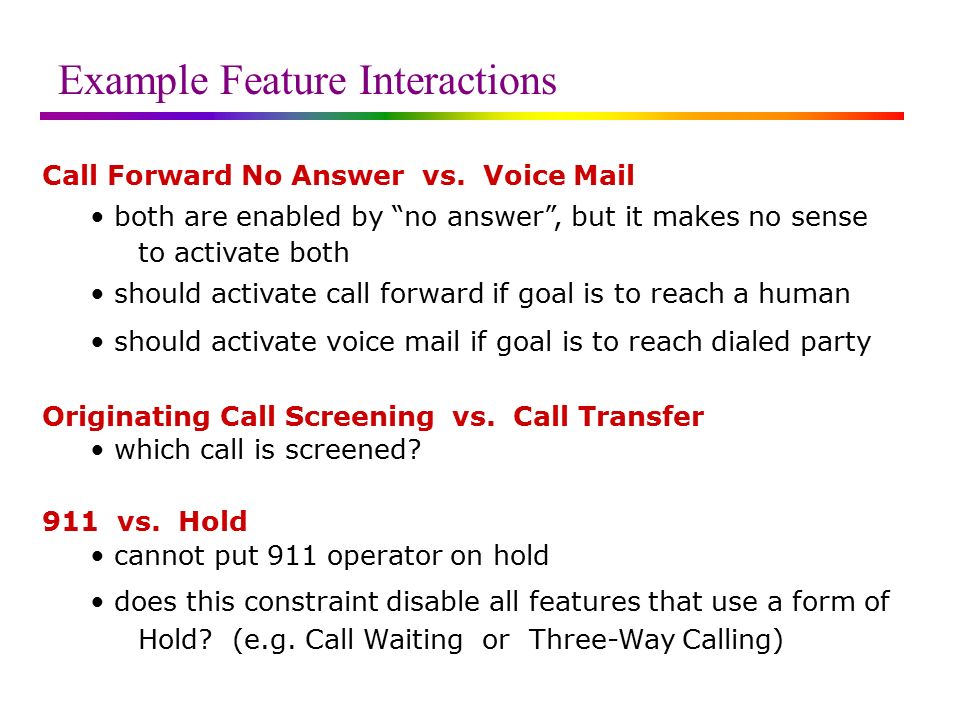 Example Feature Interactions

Call Forward No Answer vs. Voice Mail

• both are enabled by “no answer”, but it makes no sense to activate both

• should activate call forward if goal is to reach a human

• should activate voice mail if goal is to reach dialed party

Originating Call Screening vs. Call Transfer

• which call is screened?

911 vs. Hold

• cannot put 911 operator on hold

• does this constraint disable all features that use a form of Hold? (e.g. Call Waiting or Three-Way Calling)